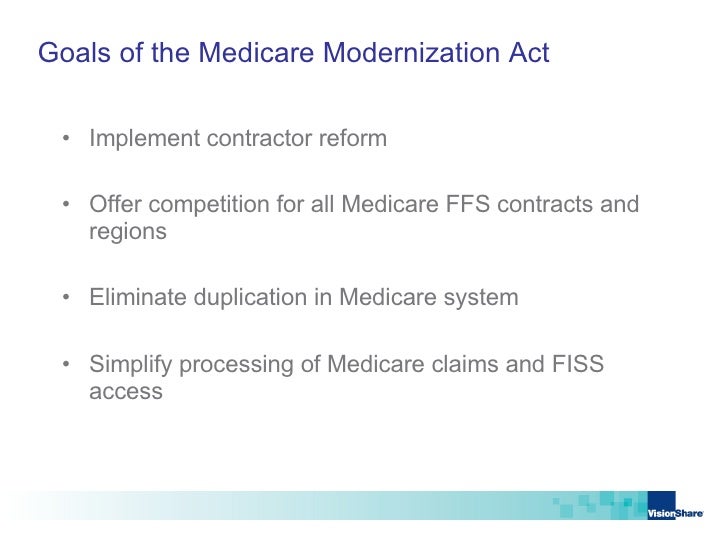 Goals of the Medicare Modernization Act

• Implement contractor reform

• Offer competition for all Medicare FFS contracts and regions

• Eliminate duplication in Medicare system

• Simplify processing of Medicare claims and FISS access

VisionShare